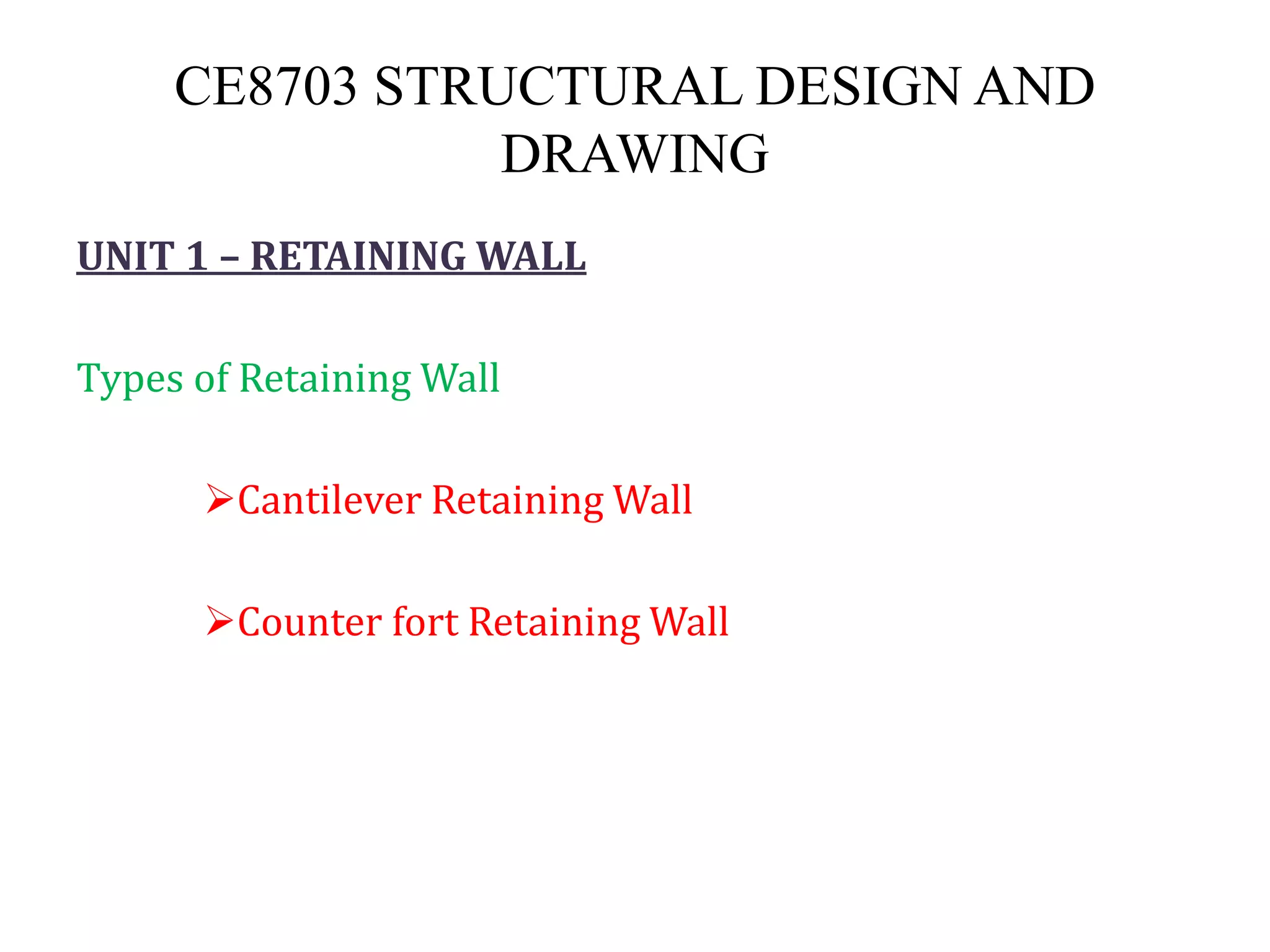 CE8703 STRUCTURAL DESIGN AND DRAWING

UNIT 1 – RETAINING WALL

Types of Retaining Wall

➢Cantilever Retaining Wall

➢Counter fort Retaining Wall